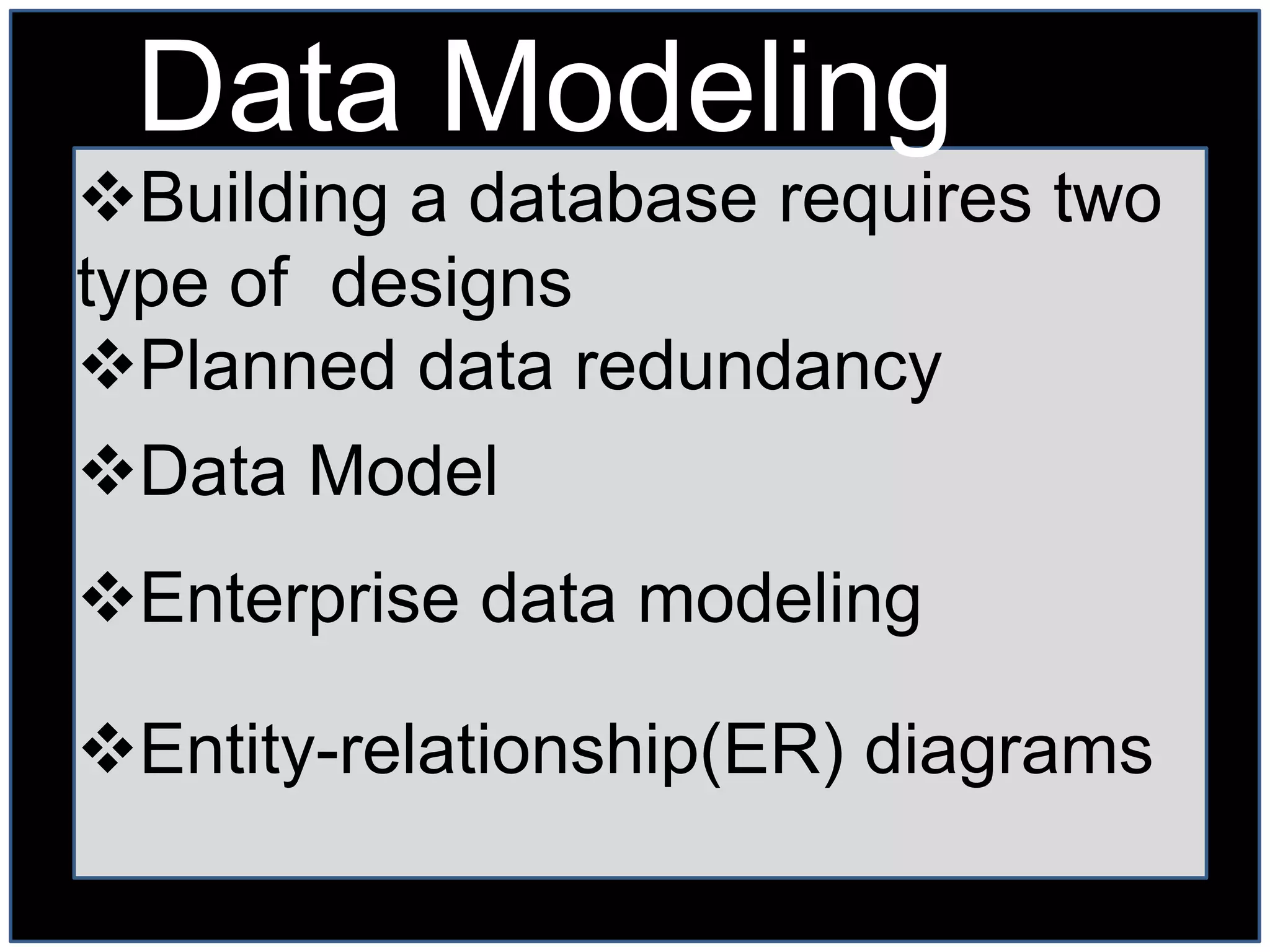 Data Modeling

❖Building a database requires two type of  designs
❖Planned data redundancy

❖Data Model

❖Enterprise data modeling

❖Entity-relationship(ER) diagrams